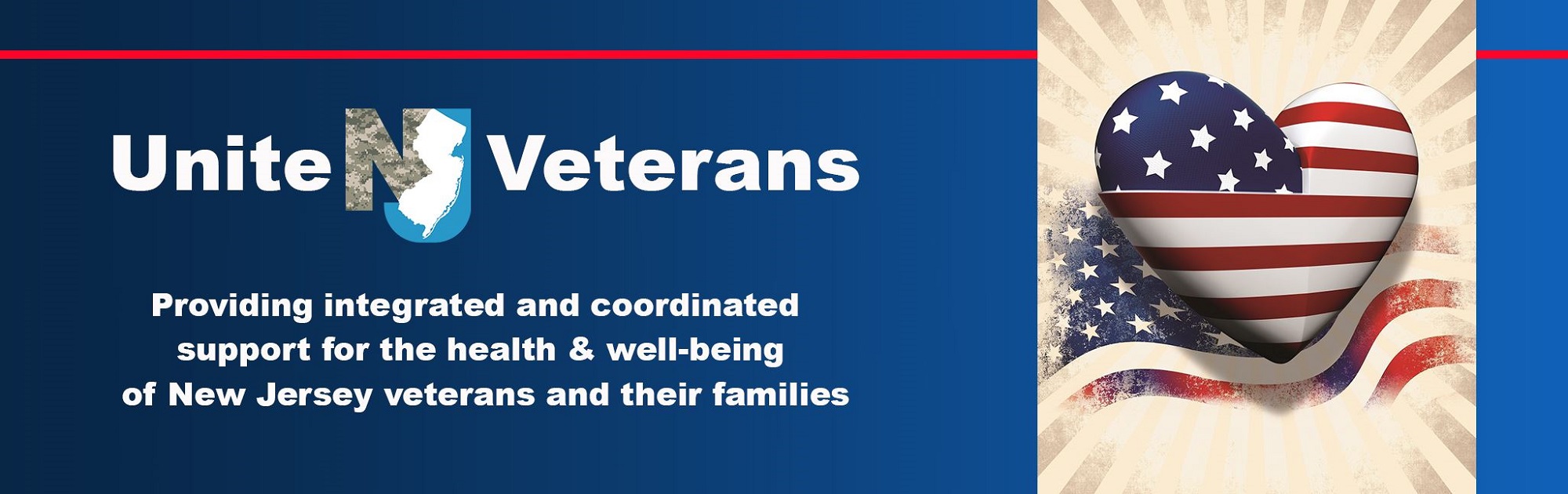 Unite NJ Veterans

Providing integrated and coordinated support for the health & well-being of New Jersey veterans and their families